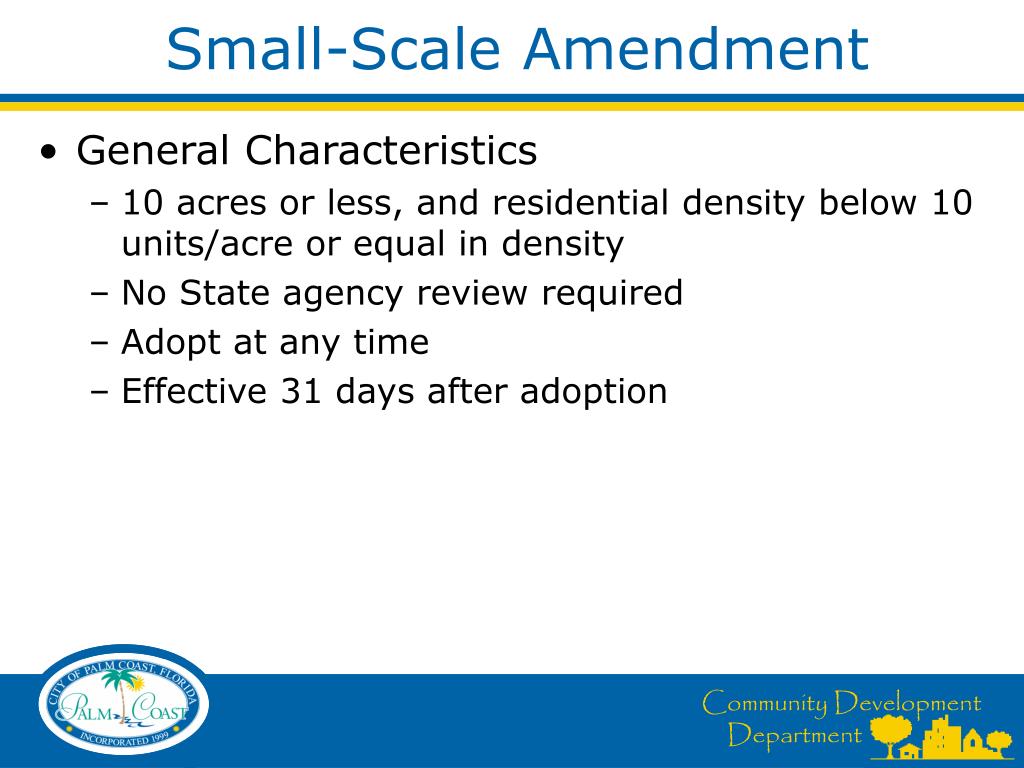 Small-Scale Amendment

• General Characteristics
– 10 acres or less, and residential density below 10 units/acre or equal in density
– No State agency review required
– Adopt at any time
– Effective 31 days after adoption

CITY OF PALM COAST, FLORIDA
PALM COAST
INCORPORATED 1999

Community Development Department